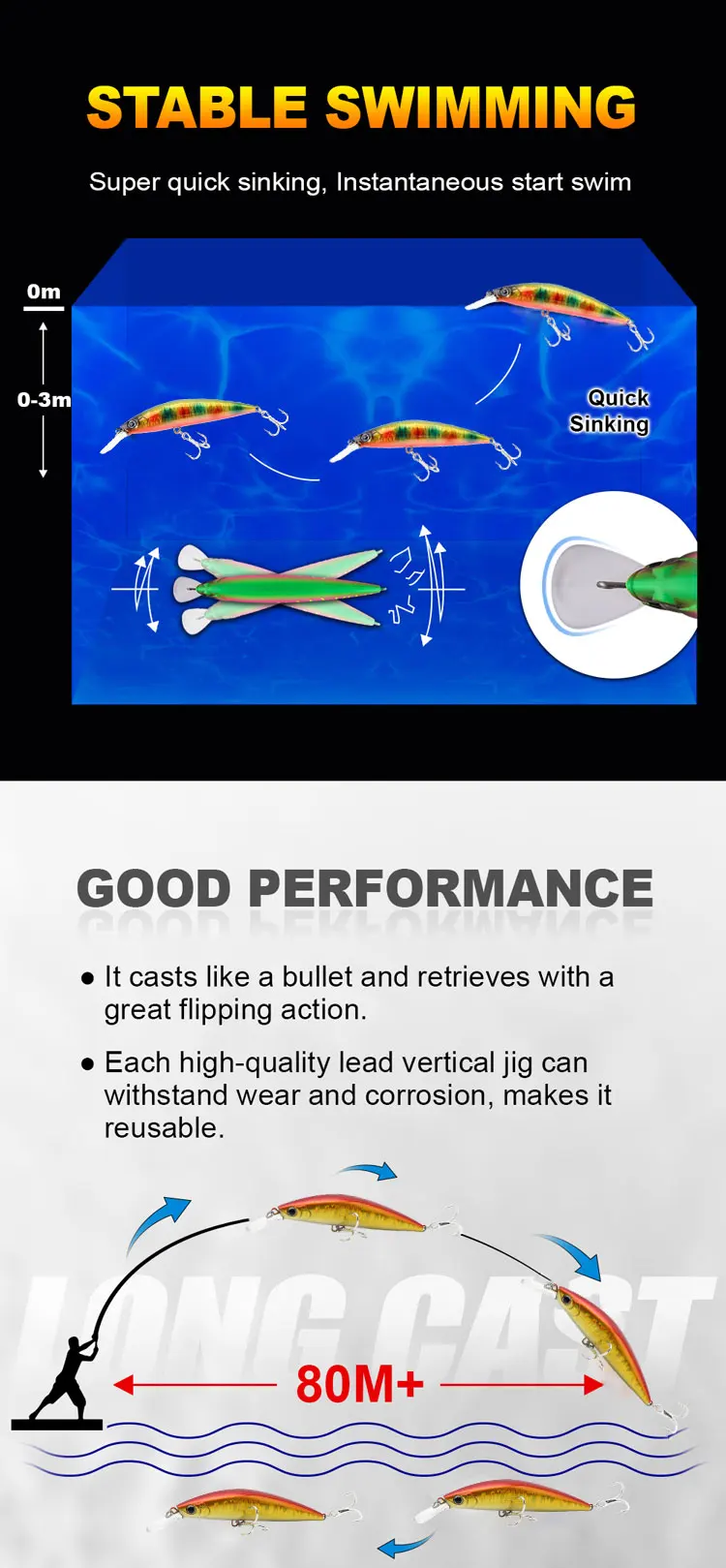 STABLE SWIMMING

Super quick sinking, Instantaneous start swim

0m

0-3m

Quick Sinking

GOOD PERFORMANCE

● It casts like a bullet and retrieves with a great flipping action.

● Each high-quality lead vertical jig can withstand wear and corrosion, makes it reusable.

LONG CAST

80M+